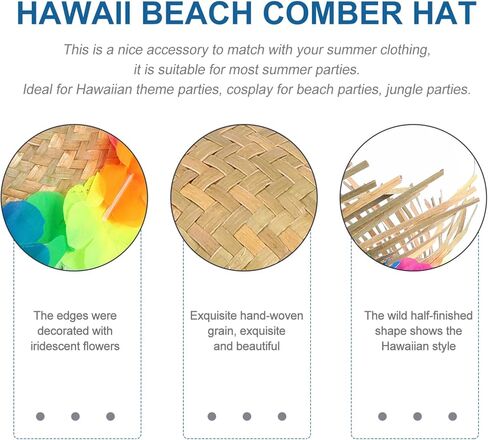 HAWAII BEACH COMBER HAT

This is a nice accessory to match with your summer clothing, it is suitable for most summer parties. Ideal for Hawaiian theme parties, cosplay for beach parties, jungle parties.

The edges were decorated with iridescent flowers

Exquisite hand-woven grain, exquisite and beautiful

The wild half-finished shape shows the Hawaiian style